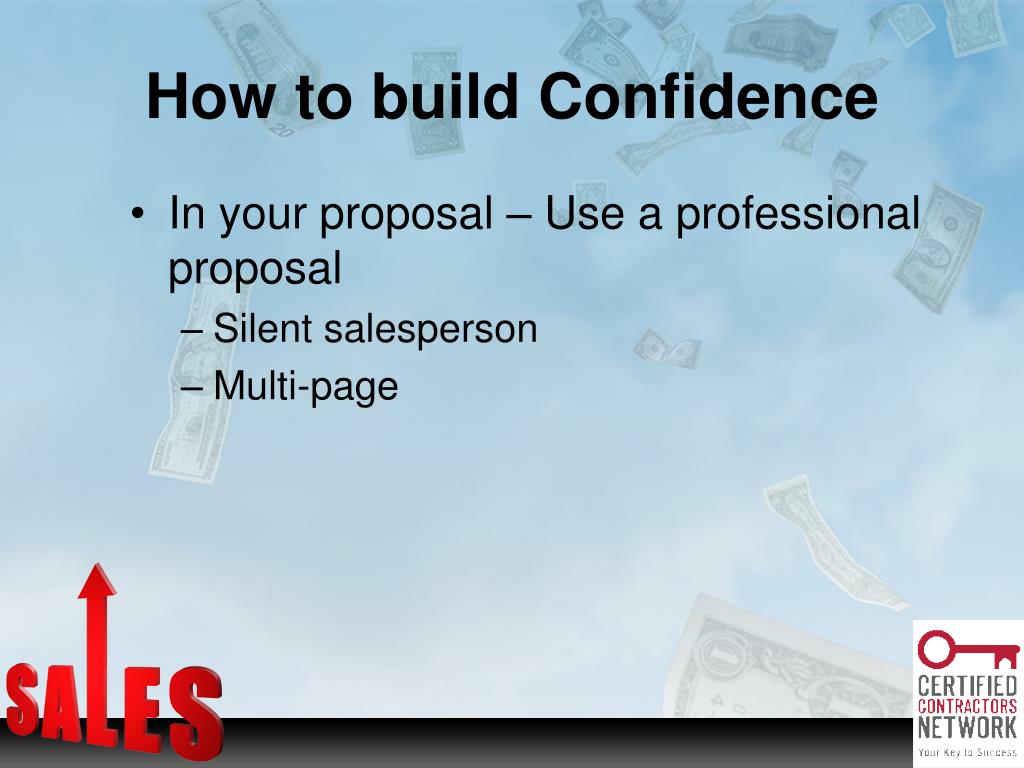 How to build Confidence

• In your proposal – Use a professional proposal
– Silent salesperson
– Multi-page

SALES

CERTIFIED CONTRACTORS NETWORK
Your Key to Success